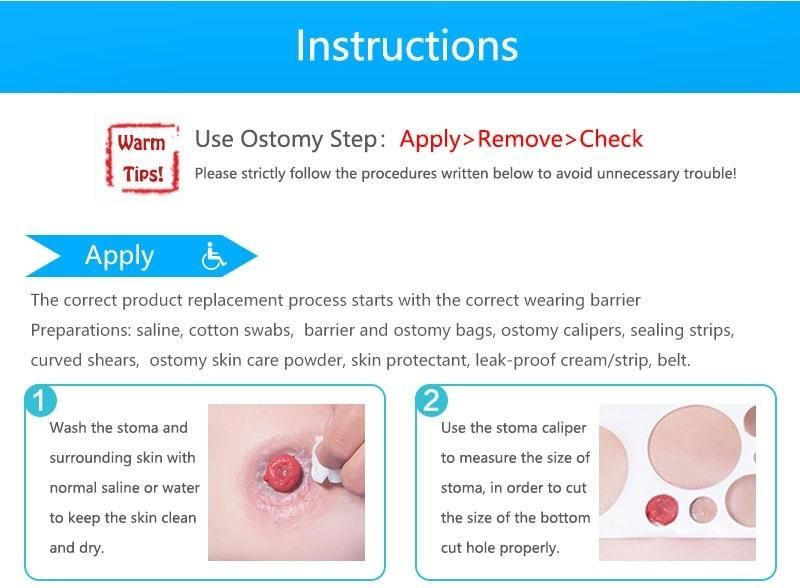 Instructions

Warm Tips!

Use Ostomy Step: Apply>Remove>Check

Please strictly follow the procedures written below to avoid unnecessary trouble!

Apply

The correct product replacement process starts with the correct wearing barrier

Preparations: saline, cotton swabs, barrier and ostomy bags, ostomy calipers, sealing strips, curved shears, ostomy skin care powder, skin protectant, leak-proof cream/strip, belt.

1

Wash the stoma and surrounding skin with normal saline or water to keep the skin clean and dry.

2

Use the stoma caliper to measure the size of stoma, in order to cut the size of the bottom cut hole properly.